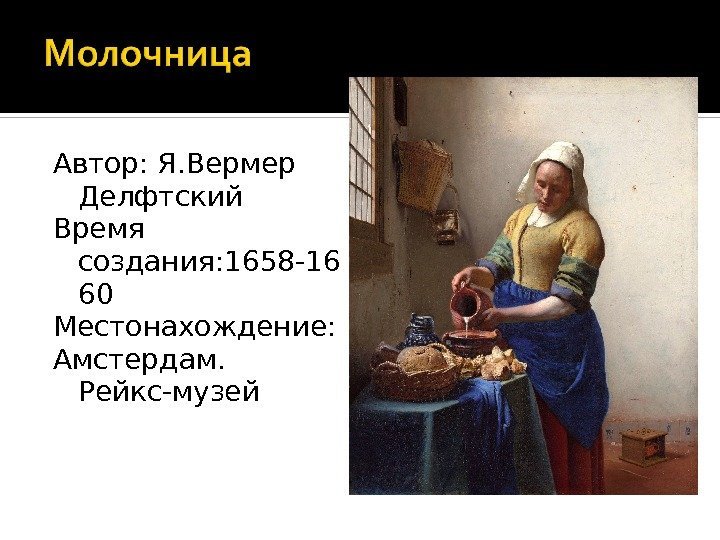 Молочница

Автор: Я.Вермер Делфтский
Время создания:1658-1660
Местонахождение:
Амстердам. Рейкс-музей